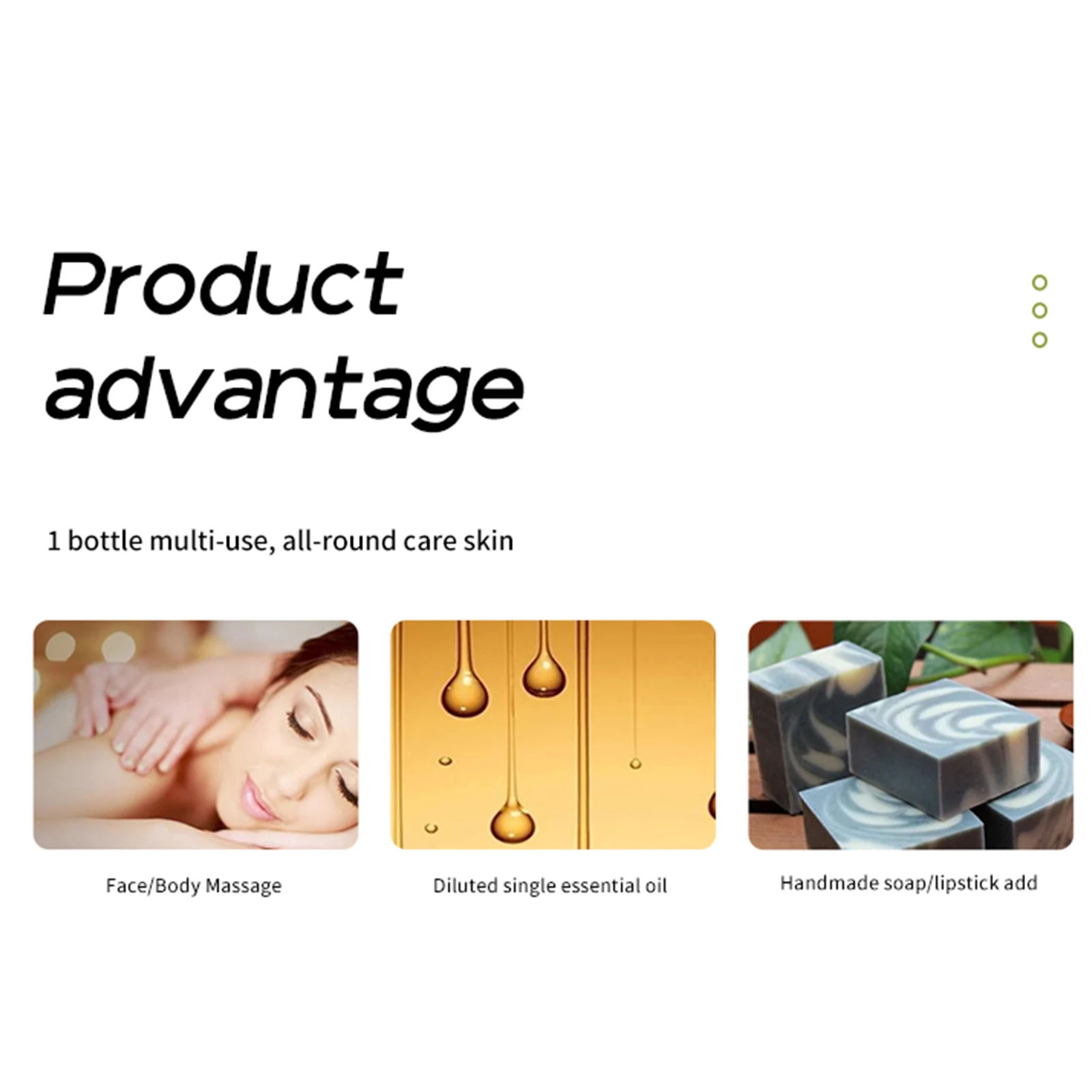 Product
advantage

1 bottle multi-use, all-round care skin

Face/Body Massage

Diluted single essential oil

Handmade soap/lipstick add